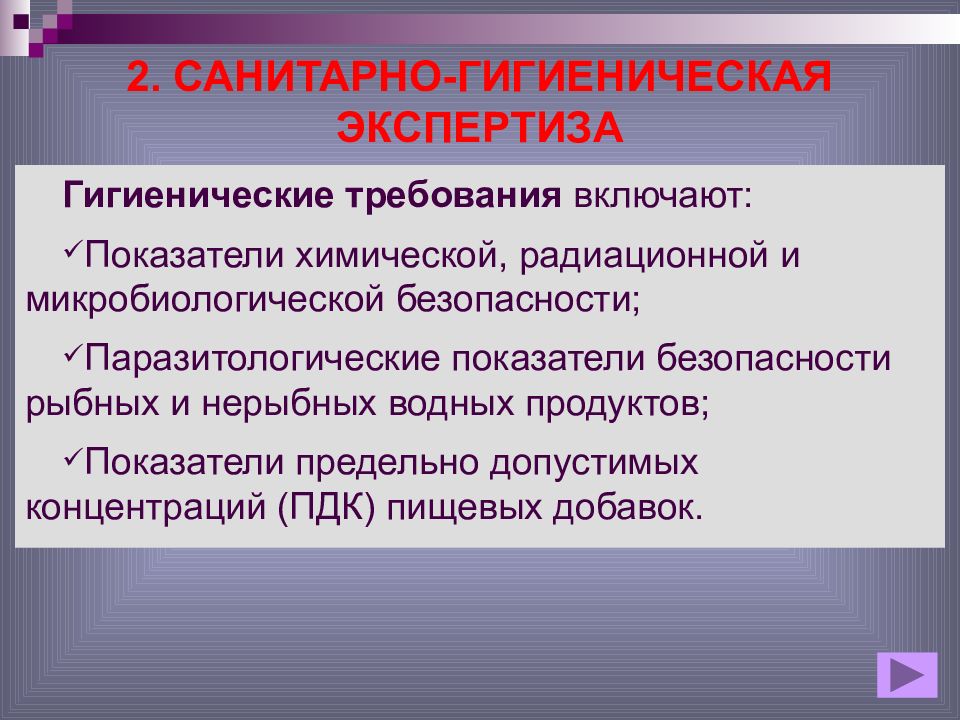 2. САНИТАРНО-ГИГИЕНИЧЕСКАЯ ЭКСПЕРТИЗА

Гигиенические требования включают:

✓Показатели химической, радиационной и микробиологической безопасности;

✓Паразитологические показатели безопасности рыбных и нерыбных водных продуктов;

✓Показатели предельно допустимых концентраций (ПДК) пищевых добавок.